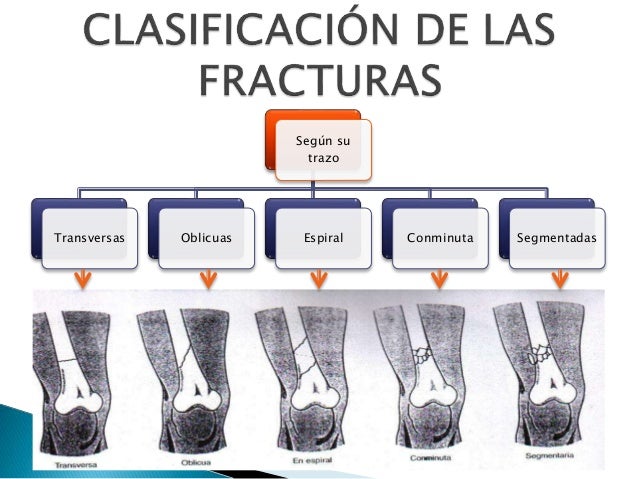 CLASIFICACIÓN DE LAS FRACTURAS

Según su trazo

Transversas

Oblicuas

Espiral

Conminuta

Segmentadas

Transversa

Oblicua

En espiral

Conminuta

Segmentaria